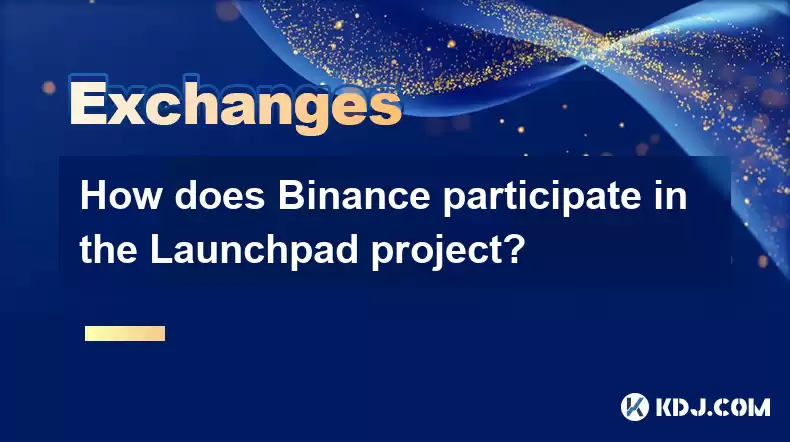 Exchanges

How does Binance participate in the Launchpad project?

KDJ.COM